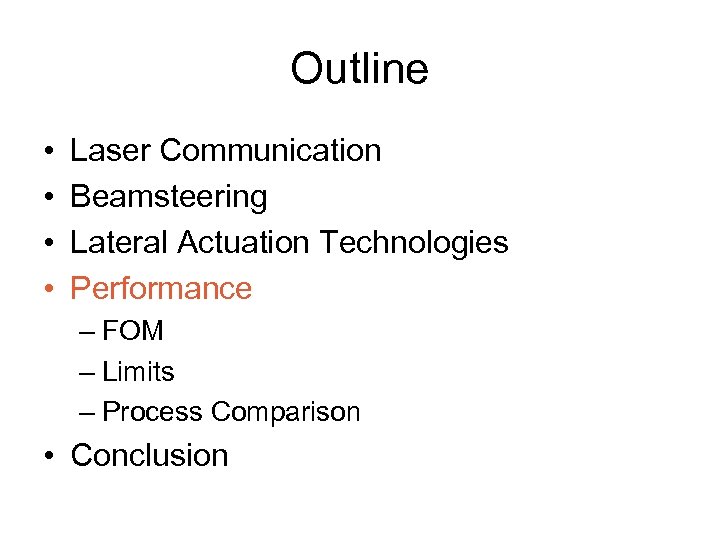 Outline

• Laser Communication
• Beamsteering
• Lateral Actuation Technologies
• Performance
– FOM
– Limits
– Process Comparison
• Conclusion